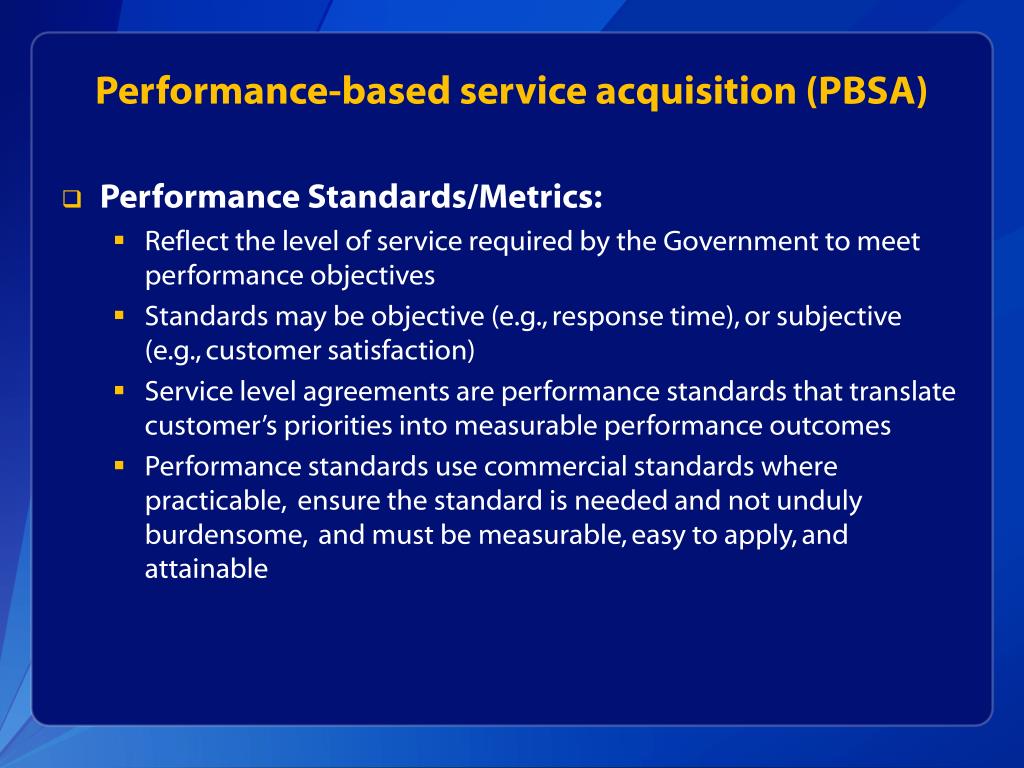 Performance-based service acquisition (PBSA)

Performance Standards/Metrics:

Reflect the level of service required by the Government to meet performance objectives

Standards may be objective (e.g., response time), or subjective (e.g., customer satisfaction)

Service level agreements are performance standards that translate customer's priorities into measurable performance outcomes

Performance standards use commercial standards where practicable, ensure the standard is needed and not unduly burdensome, and must be measurable, easy to apply, and attainable